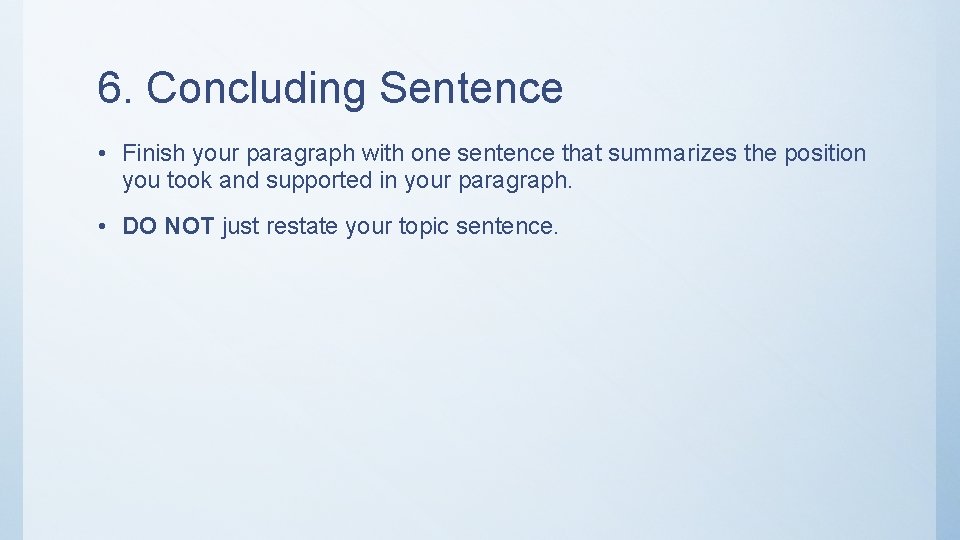 6. Concluding Sentence

• Finish your paragraph with one sentence that summarizes the position you took and supported in your paragraph.

• DO NOT just restate your topic sentence.